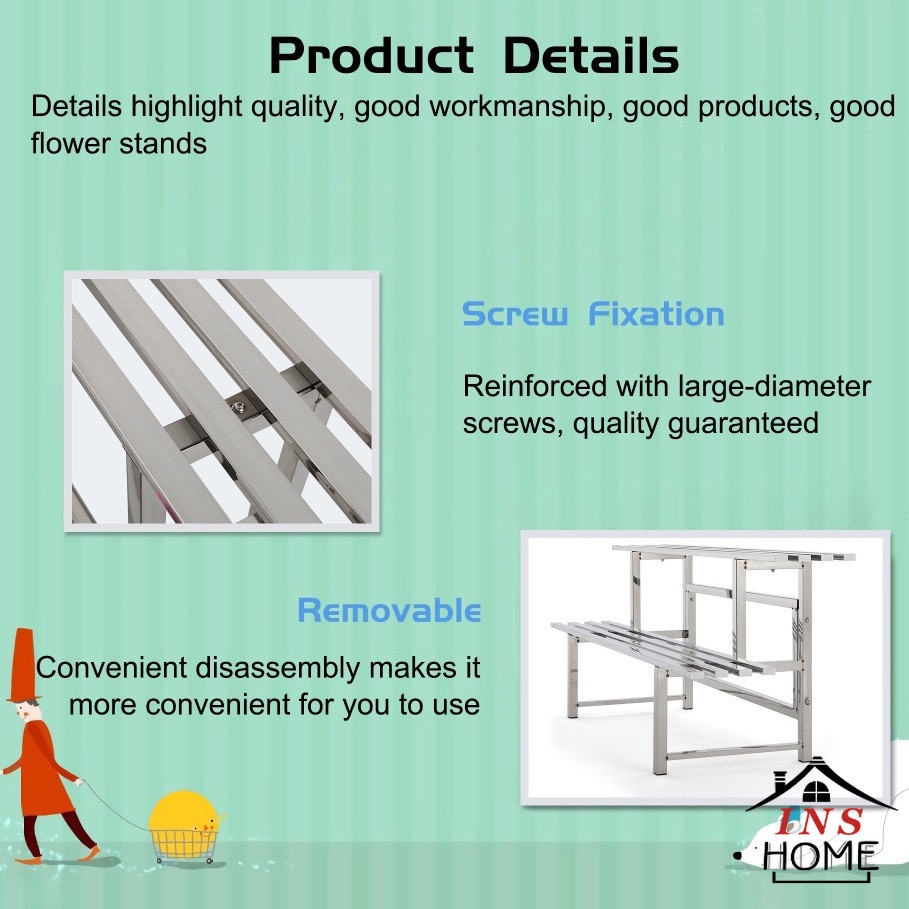 Product Details

Details highlight quality, good workmanship, good products, good flower stands

Screw Fixation

Reinforced with large-diameter screws, quality guaranteed

Removable

Convenient disassembly makes it more convenient for you to use

INS HOME